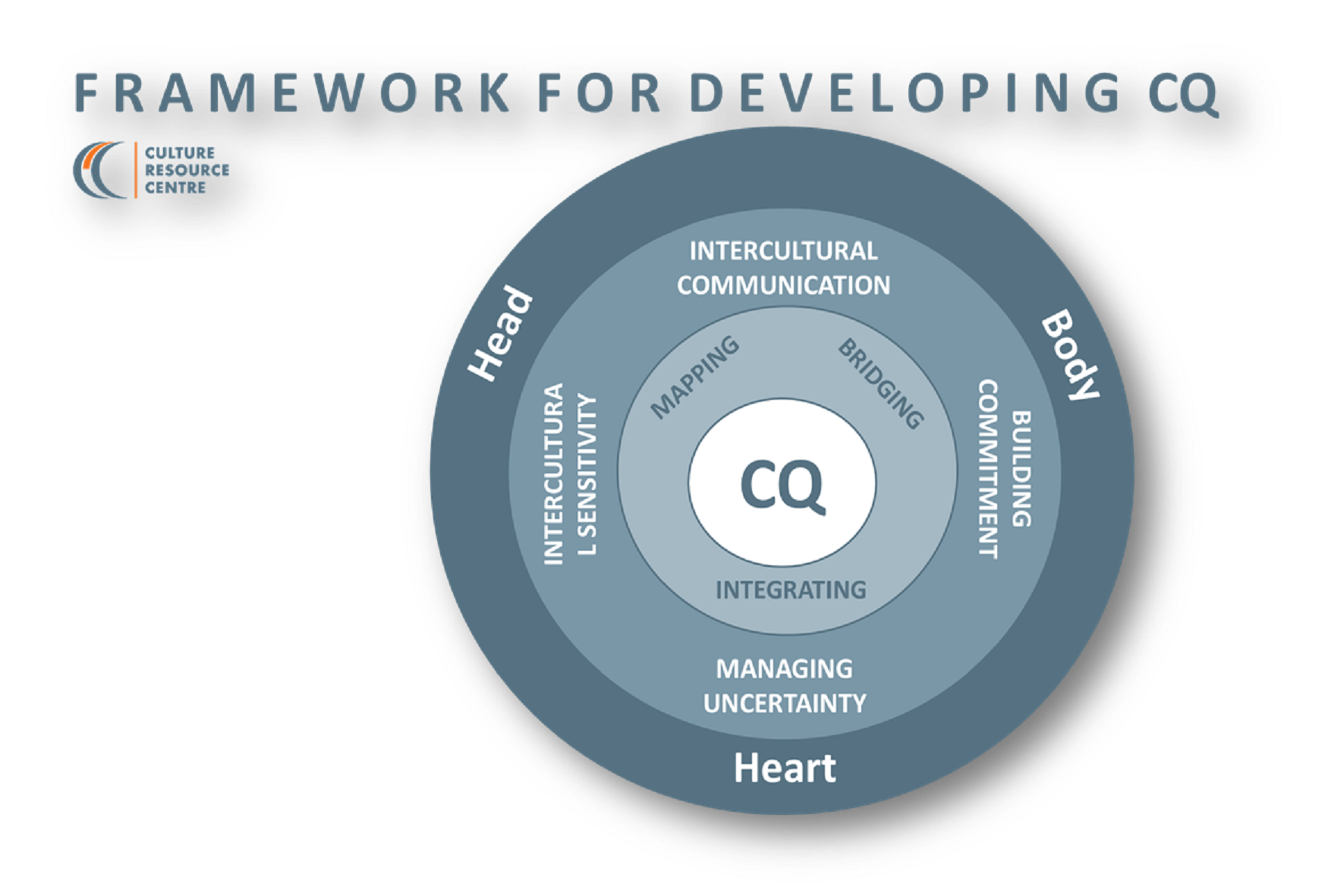 FRAMEWORK FOR DEVELOPING CQ

CULTURE RESOURCE CENTRE

Head

Body

Heart

INTERCULTURAL COMMUNICATION

INTERCULTURA L SENSITIVITY

BUILDING COMMITMENT

MANAGING UNCERTAINTY

MAPPING

BRIDGING

INTEGRATING

CQ